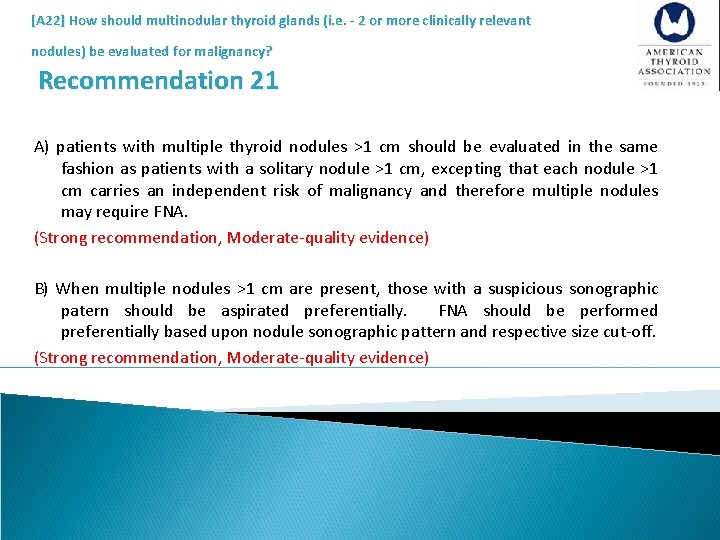 [A22] How should multinodular thyroid glands (i.e. - 2 or more clinically relevant nodules) be evaluated for malignancy?

AMERICAN THYROID ASSOCIATION FOUNDED 1923

Recommendation 21

A) patients with multiple thyroid nodules >1 cm should be evaluated in the same fashion as patients with a solitary nodule >1 cm, excepting that each nodule >1 cm carries an independent risk of malignancy and therefore multiple nodules may require FNA.

(Strong recommendation, Moderate-quality evidence)

B) When multiple nodules >1 cm are present, those with a suspicious sonographic patern should be aspirated preferentially. FNA should be performed preferentially based upon nodule sonographic pattern and respective size cut-off.

(Strong recommendation, Moderate-quality evidence)